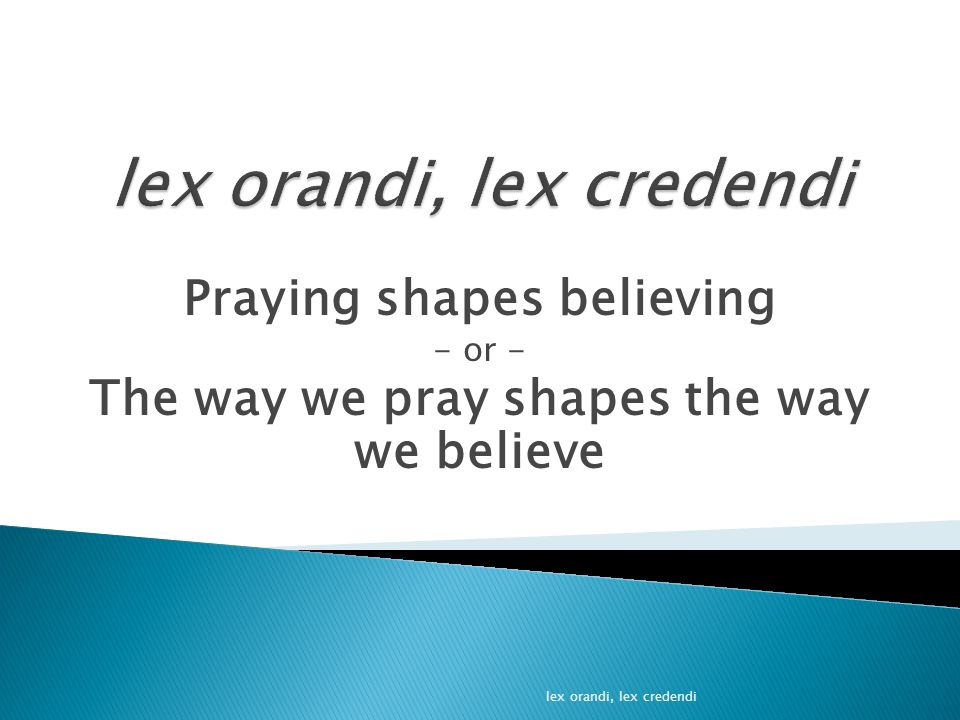 lex orandi, lex credendi

Praying shapes believing
– or –
The way we pray shapes the way we believe

lex orandi, lex credendi